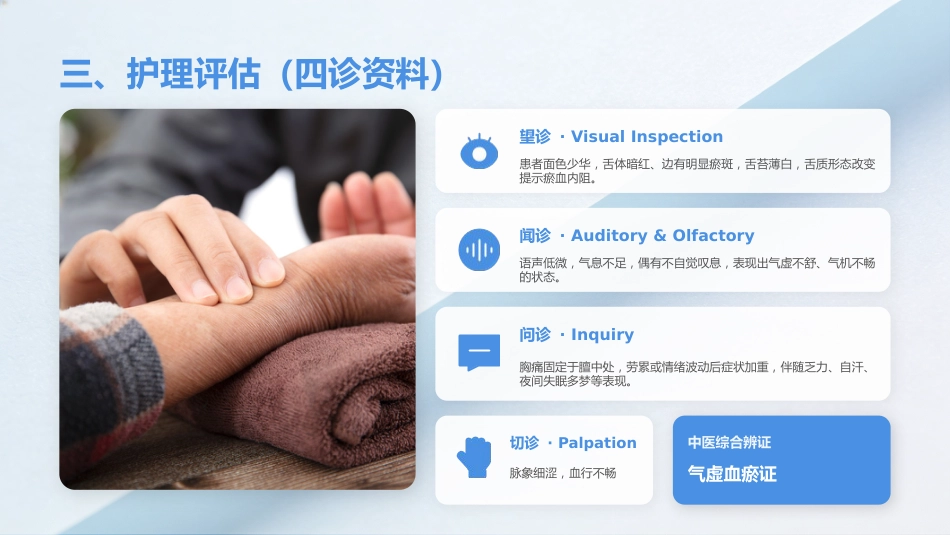 三、护理评估（四诊资料）

望诊 · Visual Inspection

患者面色少华，舌体暗红、边有明显瘀斑，舌苔薄白，舌质形态改变提示瘀血内阻。

闻诊 · Auditory & Olfactory

语声低微，气息不足，偶有不自觉叹息，表现出气虚不舒、气机不畅的状态。

问诊 · Inquiry

胸痛固定于膻中处，劳累或情绪波动后症状加重，伴随乏力、自汗、夜间失眠多梦等表现。

切诊 · Palpation

脉象细涩，血行不畅

中医综合辨证

气虚血瘀证